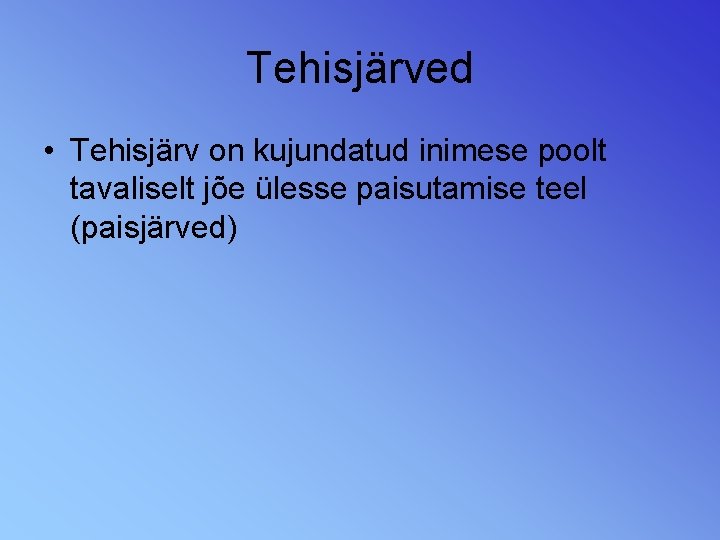 Tehisjärved

• Tehisjärv on kujundatud inimese poolt tavaliselt jõe ülesse paisutamise teel (paisjärved)